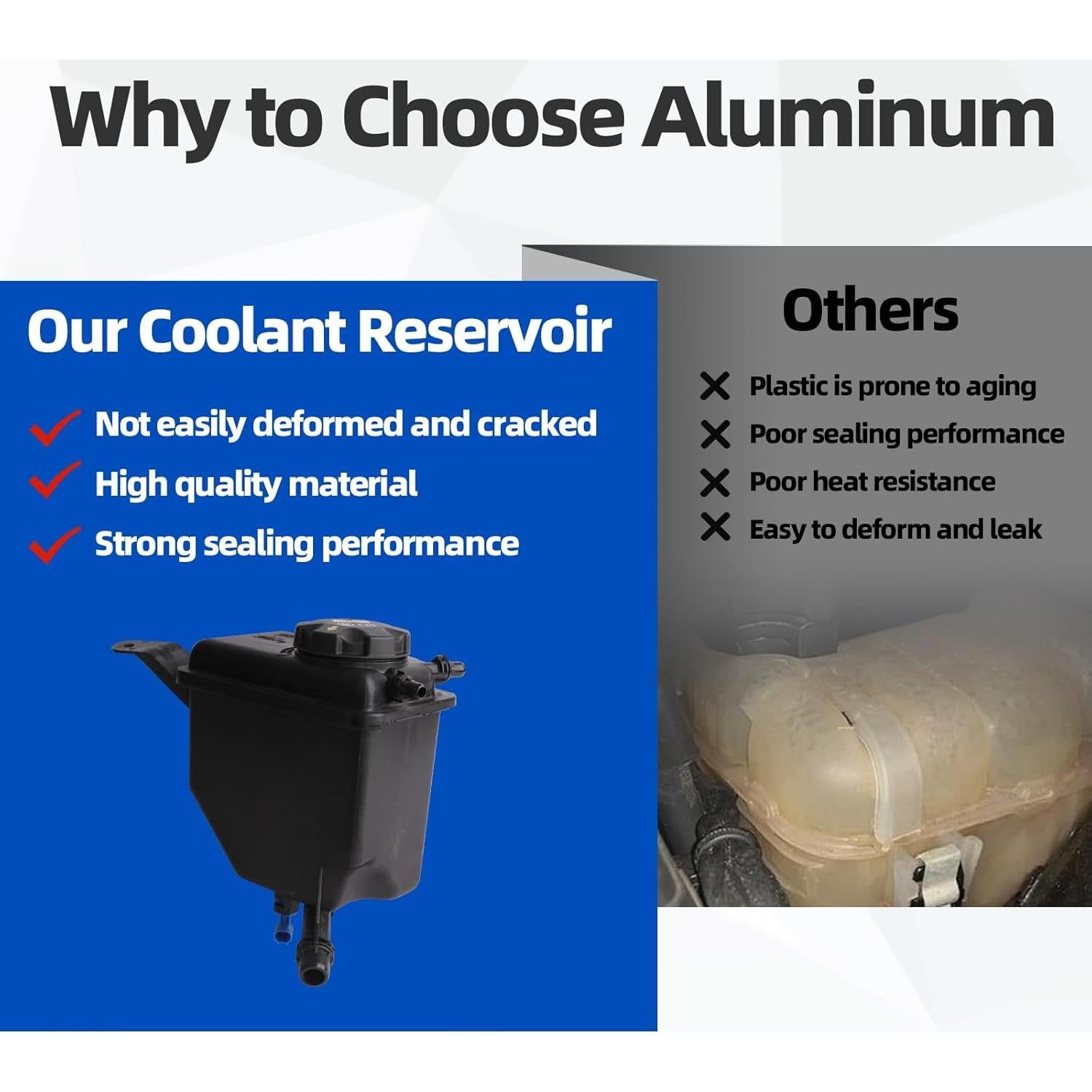 Why to Choose Aluminum

Our Coolant Reservoir

Not easily deformed and cracked
High quality material
Strong sealing performance

Others

Plastic is prone to aging
Poor sealing performance
Poor heat resistance
Easy to deform and leak